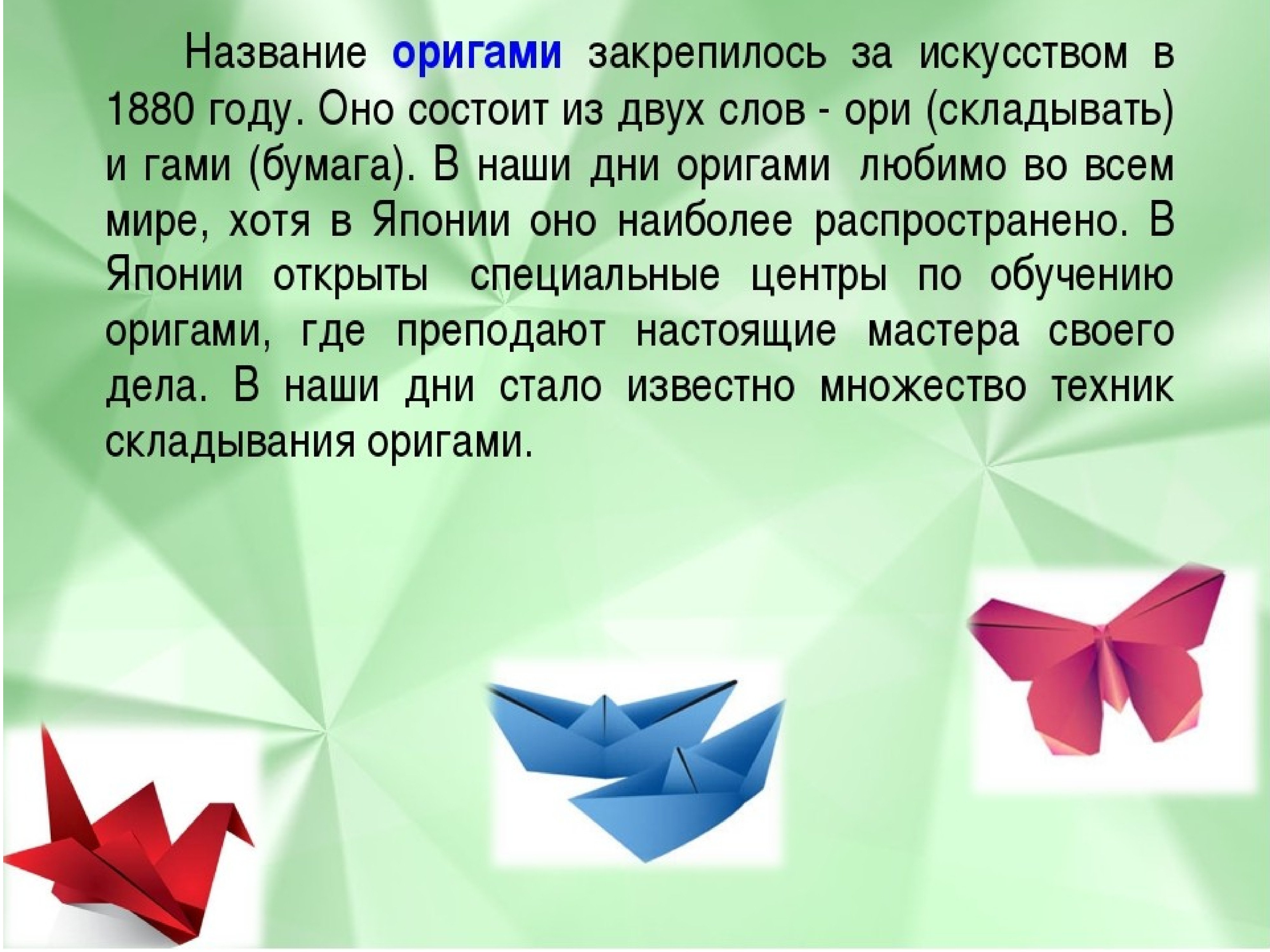 Название оригами закрепилось за искусством в 1880 году. Оно состоит из двух слов - ори (складывать) и гами (бумага). В наши дни оригами любимо во всем мире, хотя в Японии оно наиболее распространено. В Японии открыты специальные центры по обучению оригами, где преподают настоящие мастера своего дела. В наши дни стало известно множество техник складывания оригами.